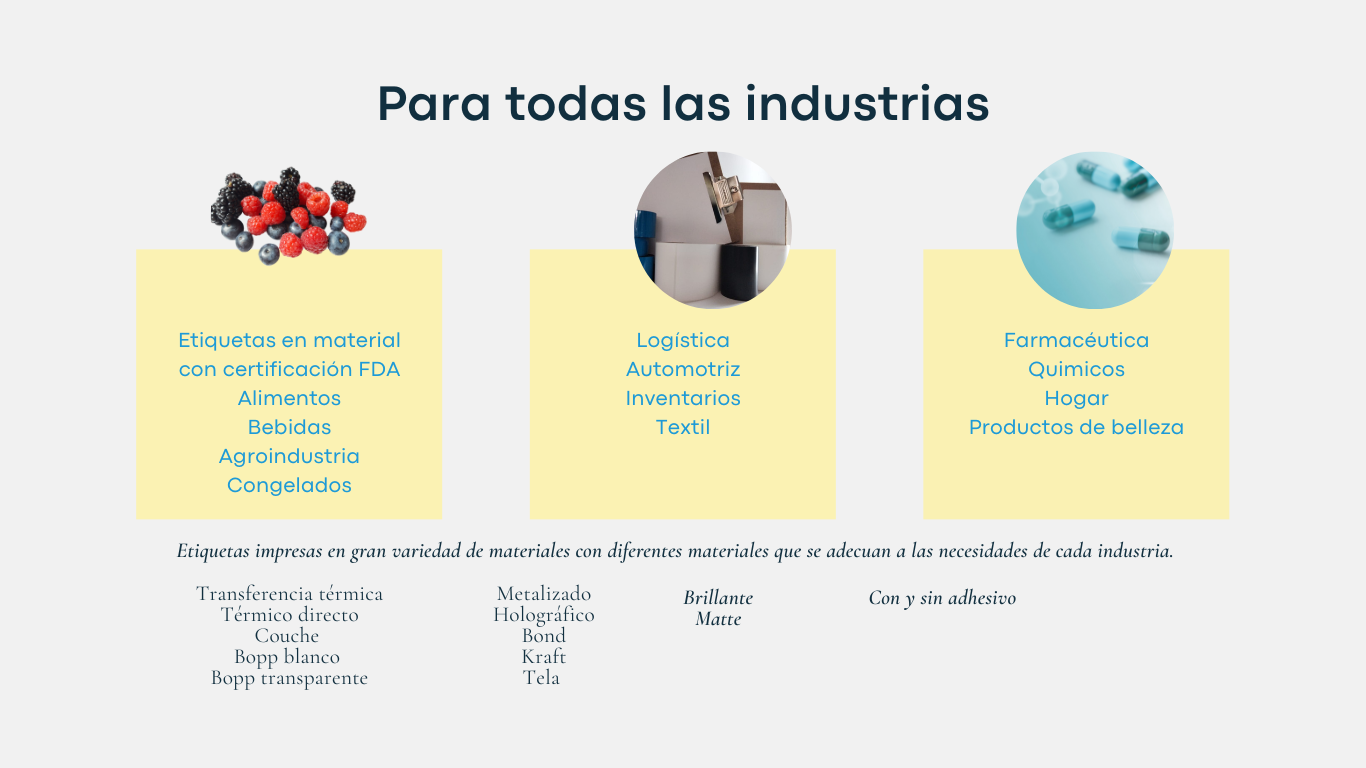 Para todas las industrias

Etiquetas en material
con certificación FDA
Alimentos
Bebidas
Agroindustria
Congelados

Logística
Automotriz
Inventarios
Textil

Farmacéutica
Quimicos
Hogar
Productos de belleza

Etiquetas impresas en gran variedad de materiales con diferentes materiales que se adecuan a las necesidades de cada industria.

Transferencia térmica
Térmico directo
Couche
Bopp blanco
Bopp transparente

Metalizado
Holográfico
Bond
Kraft
Tela

Brillante
Matte

Con y sin adhesivo